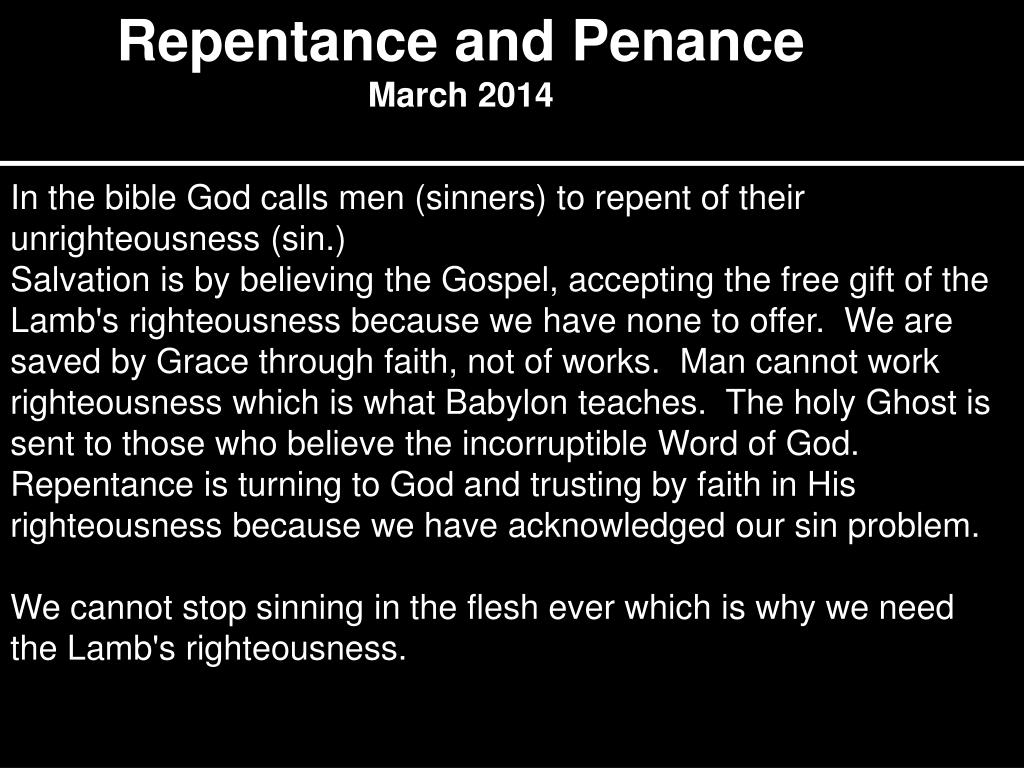 Repentance and Penance
March 2014

In the bible God calls men (sinners) to repent of their unrighteousness (sin.)
Salvation is by believing the Gospel, accepting the free gift of the Lamb's righteousness because we have none to offer. We are saved by Grace through faith, not of works. Man cannot work righteousness which is what Babylon teaches. The holy Ghost is sent to those who believe the incorruptible Word of God.
Repentance is turning to God and trusting by faith in His righteousness because we have acknowledged our sin problem.

We cannot stop sinning in the flesh ever which is why we need the Lamb's righteousness.